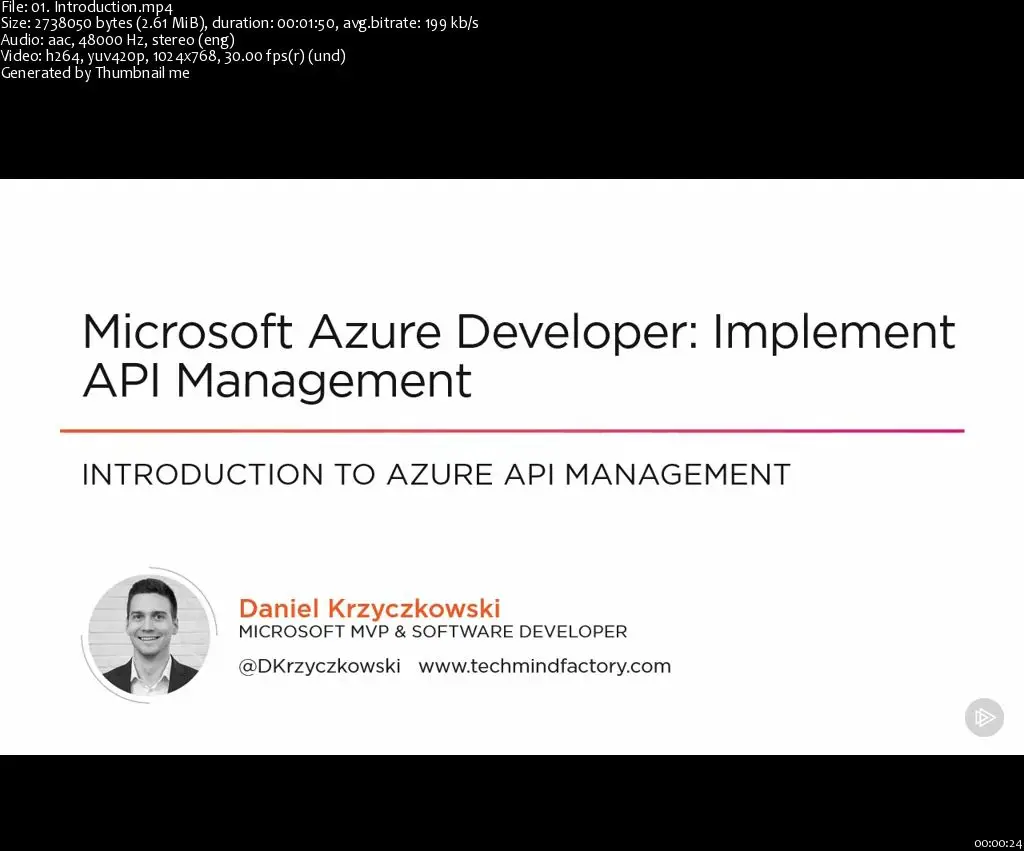 File: 01. Introduction.mp4
Size: 2738050 bytes (2.61 MiB), duration: 00:01:50, avg.bitrate: 199 kb/s
Audio: aac, 48000 Hz, stereo (eng)
Video: h264, yuv420p, 1024x768, 30.00 fps(r) (und)
Generated by Thumbnail me

Microsoft Azure Developer: Implement API Management

INTRODUCTION TO AZURE API MANAGEMENT

Daniel Krzyczkowski
MICROSOFT MVP & SOFTWARE DEVELOPER
@DKrzyczkowski www.techmindfactory.com

00:00:24